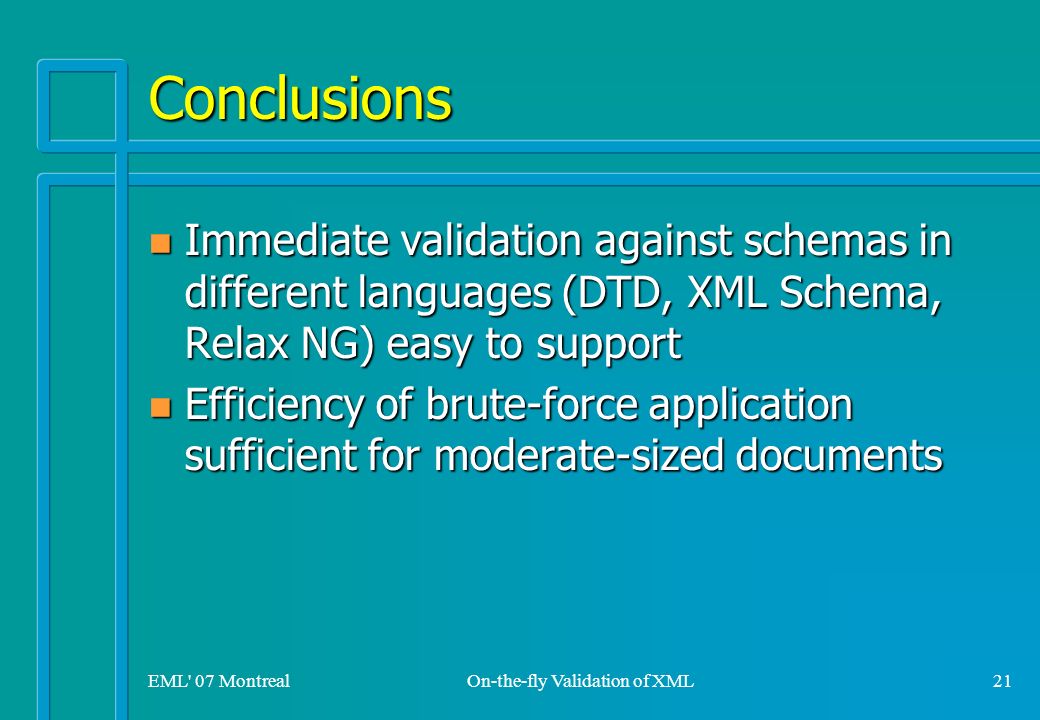 Conclusions

Immediate validation against schemas in different languages (DTD, XML Schema, Relax NG) easy to support

Efficiency of brute-force application sufficient for moderate-sized documents

EML' 07 Montreal

On-the-fly Validation of XML

21